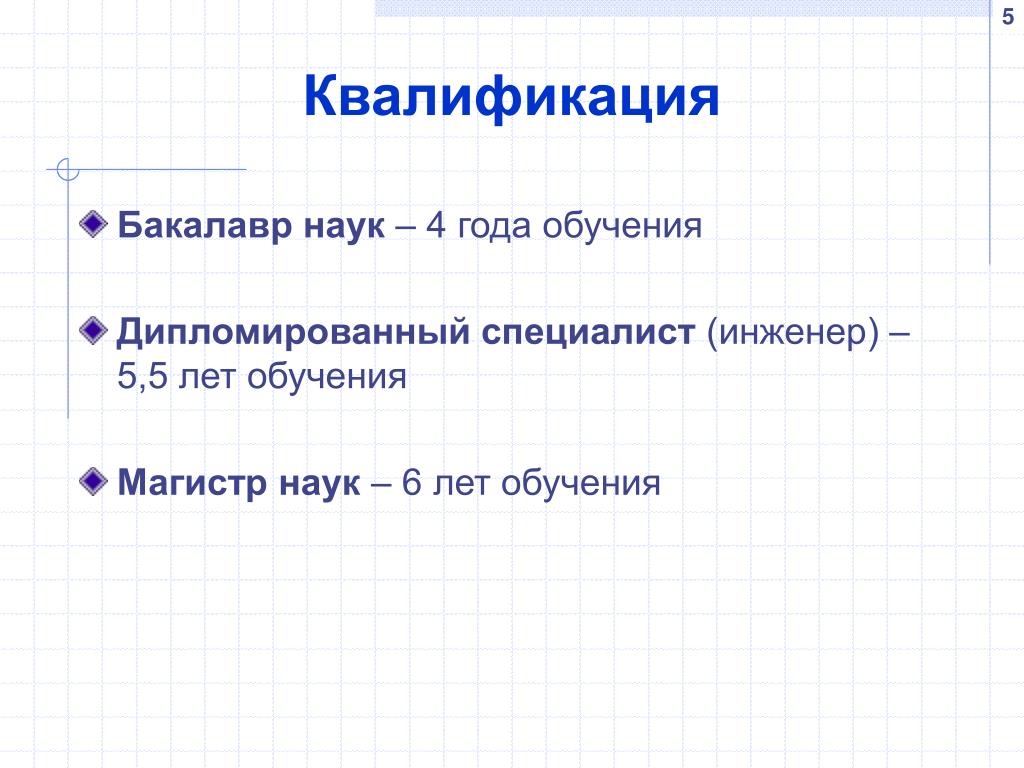 5

Квалификация

Бакалавр наук – 4 года обучения

Дипломированный специалист (инженер) – 5,5 лет обучения

Магистр наук – 6 лет обучения